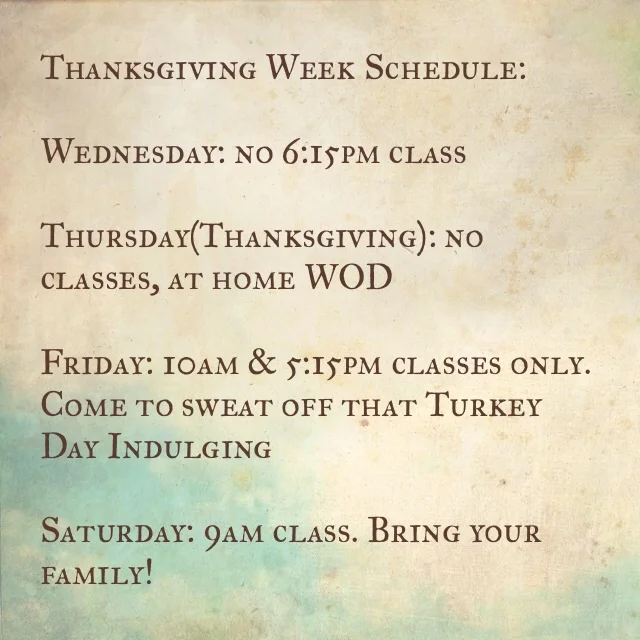 Thanksgiving Week Schedule:

Wednesday: no 6:15pm class

Thursday(Thanksgiving): no classes, at home WOD

Friday: 10am & 5:15pm classes only. Come to sweat off that Turkey Day Indulging

Saturday: 9am class. Bring your family!